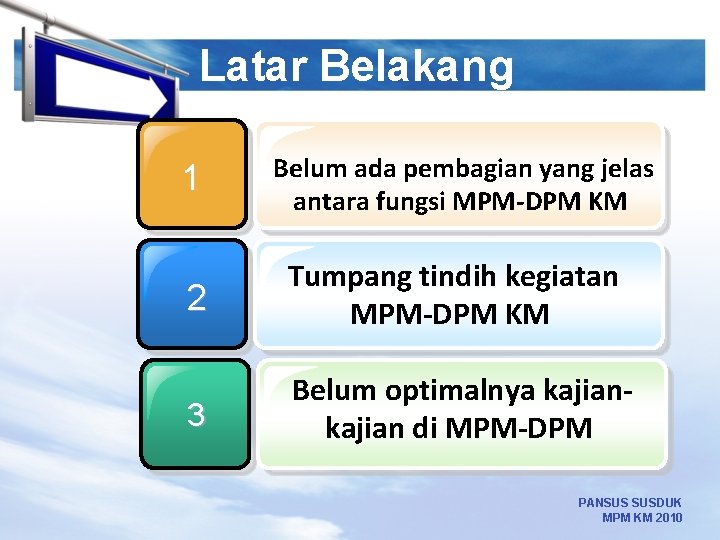 Latar Belakang

1

Belum ada pembagian yang jelas antara fungsi MPM-DPM KM

2

Tumpang tindih kegiatan MPM-DPM KM

3

Belum optimalnya kajian-kajian di MPM-DPM

PANSUS SUSDUK
MPM KM 2010